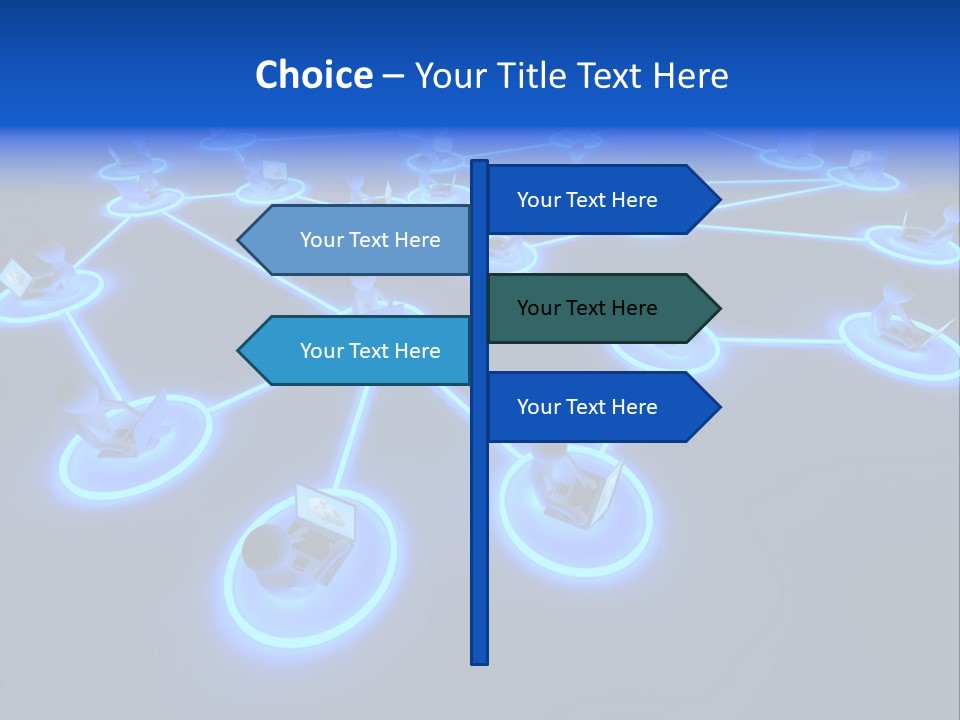 Choice – Your Title Text Here

Your Text Here

Your Text Here

Your Text Here

Your Text Here

Your Text Here